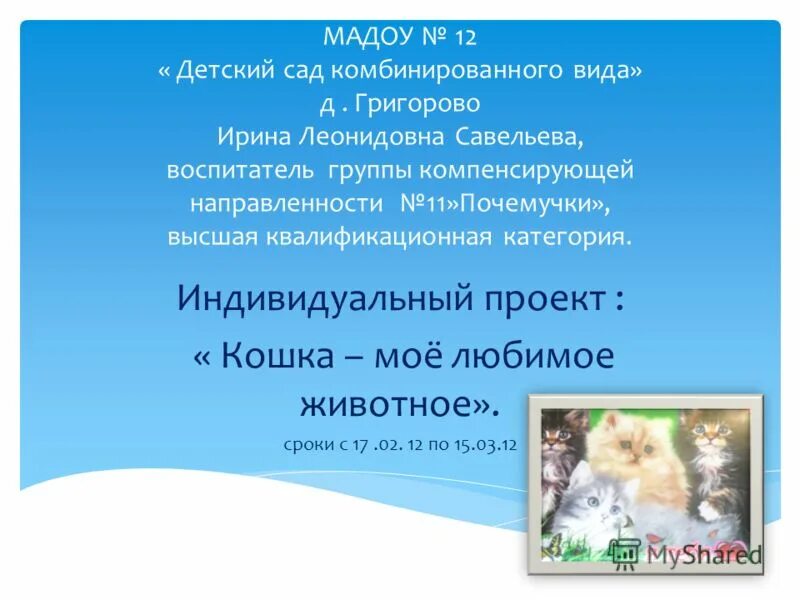 МАДОУ № 12
« Детский сад комбинированного вида»
д . Григорово
Ирина Леонидовна Савельева,
воспитатель группы компенсирующей направленности №11»Почемучки»,
высшая квалификационная категория.

Индивидуальный проект :

« Кошка – моё любимое животное».

сроки с 17 .02. 12 по 15.03.12

MyShared